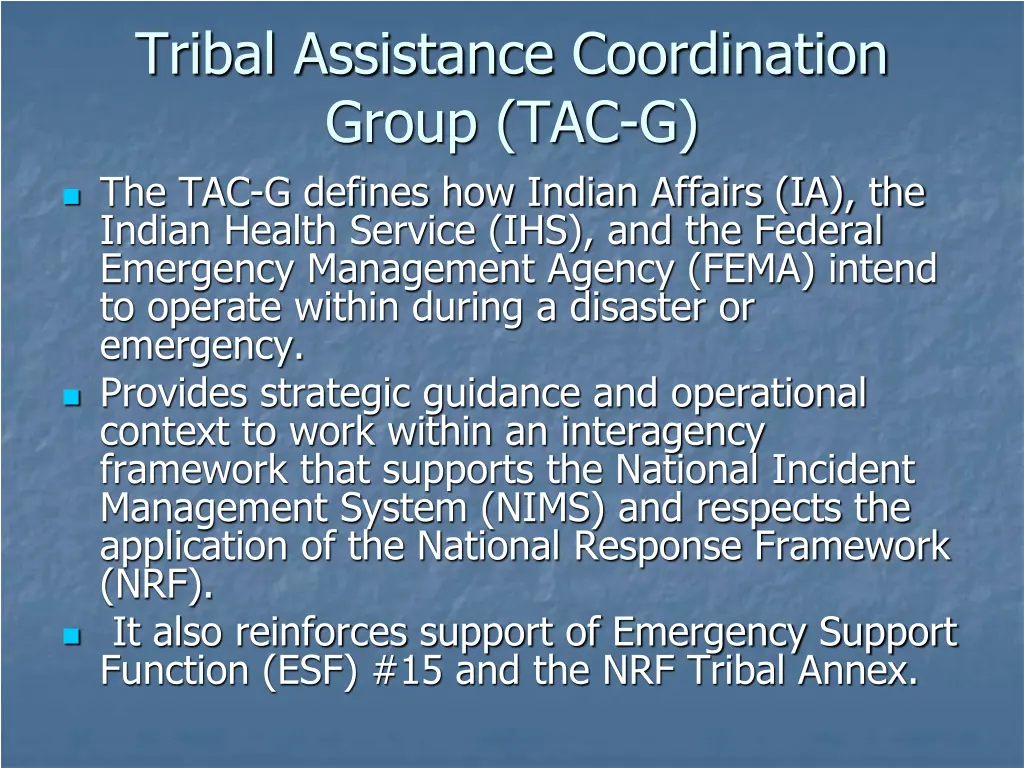 Tribal Assistance Coordination Group (TAC-G)

- The TAC-G defines how Indian Affairs (IA), the Indian Health Service (IHS), and the Federal Emergency Management Agency (FEMA) intend to operate within during a disaster or emergency.
- Provides strategic guidance and operational context to work within an interagency framework that supports the National Incident Management System (NIMS) and respects the application of the National Response Framework (NRF).
- It also reinforces support of Emergency Support Function (ESF) #15 and the NRF Tribal Annex.